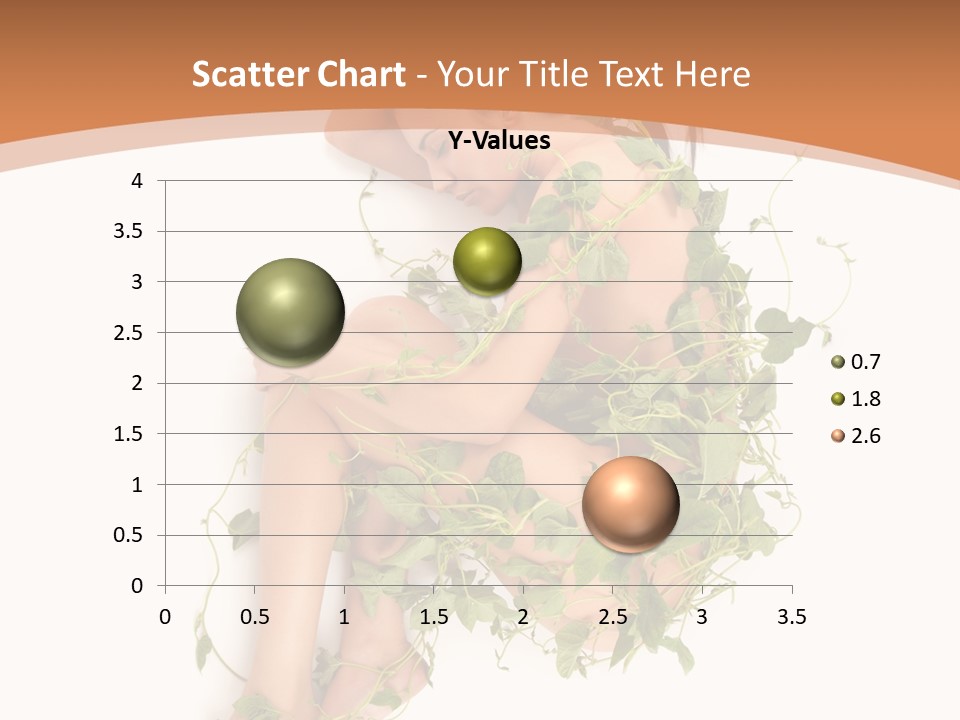 Scatter Chart - Your Title Text Here

Y-Values

4
3.5
3
2.5
2
1.5
1
0.5
0

0 0.5 1 1.5 2 2.5 3 3.5

0.7
1.8
2.6